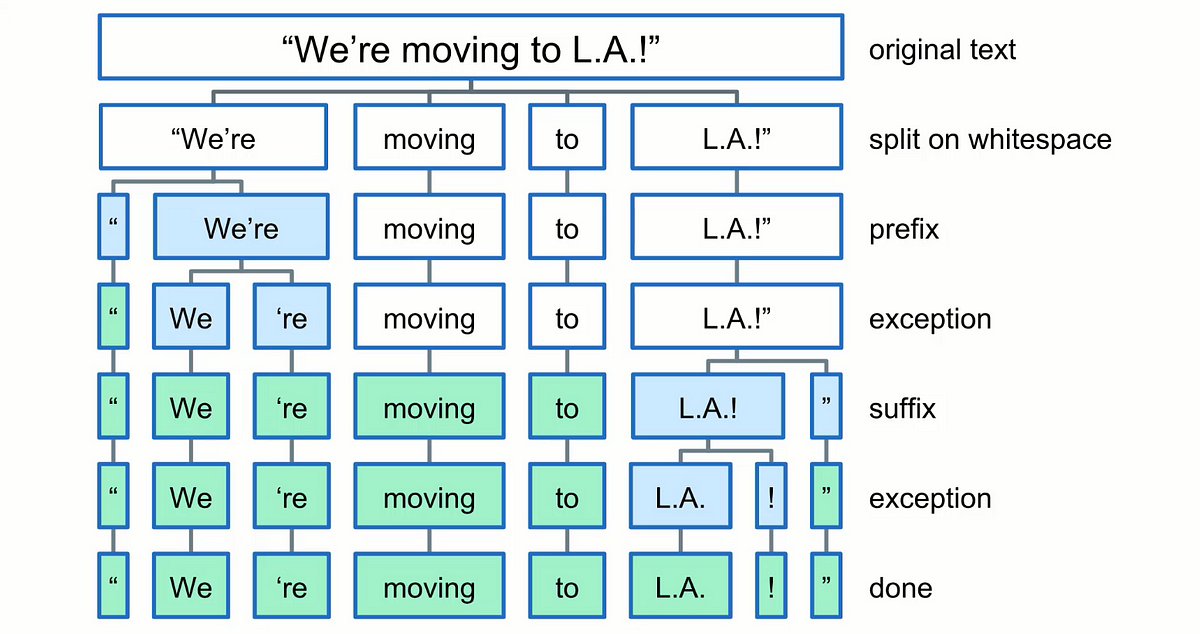 “We’re moving to L.A.!” original text

“We’re moving to L.A.!” split on whitespace

“ We’re moving to L.A.!” prefix

“ We ‘re moving to L.A.!” exception

“ We ‘re moving to L.A.! ” suffix

“ We ‘re moving to L.A. ! ” exception

“ We ‘re moving to L.A. ! ” done